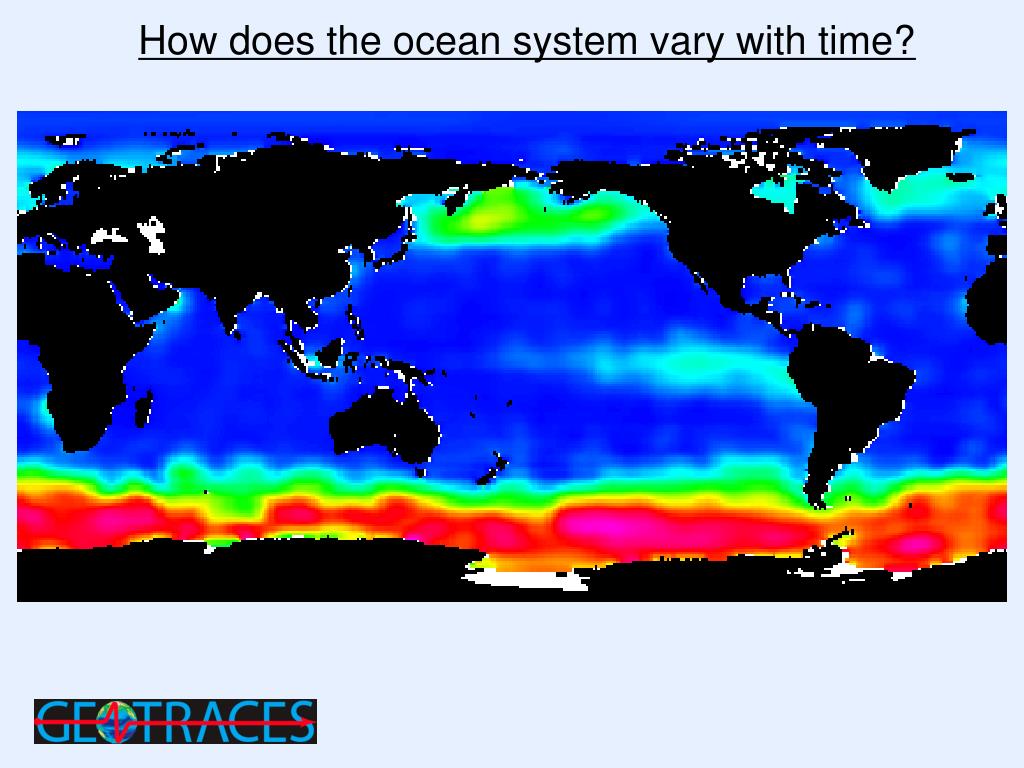 How does the ocean system vary with time?

GEOTRACES